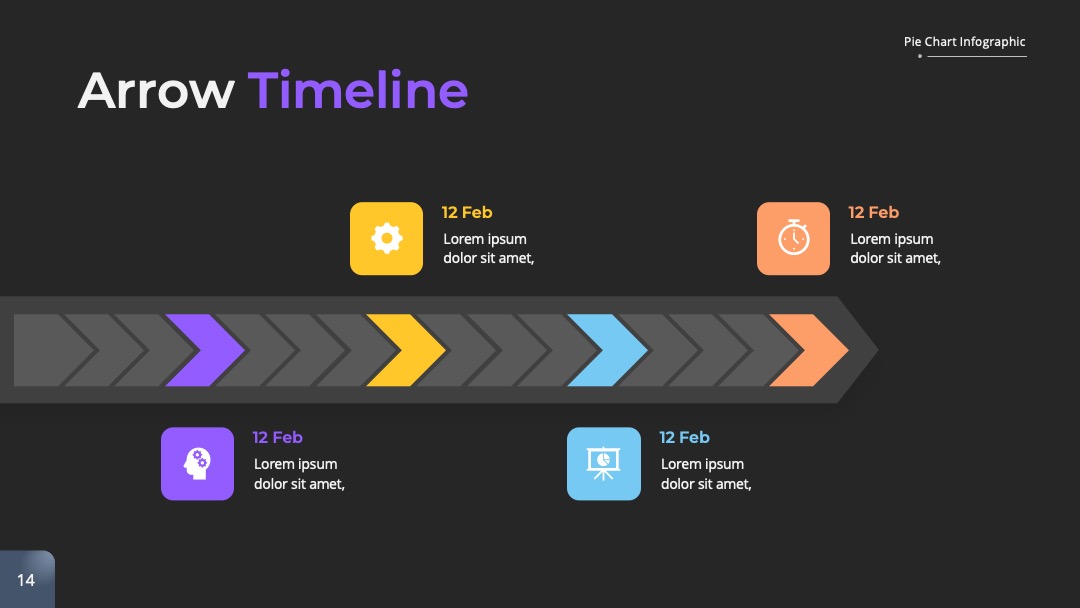 Pie Chart Infographic

Arrow Timeline

12 Feb
Lorem ipsum dolor sit amet,

12 Feb
Lorem ipsum dolor sit amet,

12 Feb
Lorem ipsum dolor sit amet,

12 Feb
Lorem ipsum dolor sit amet,

14